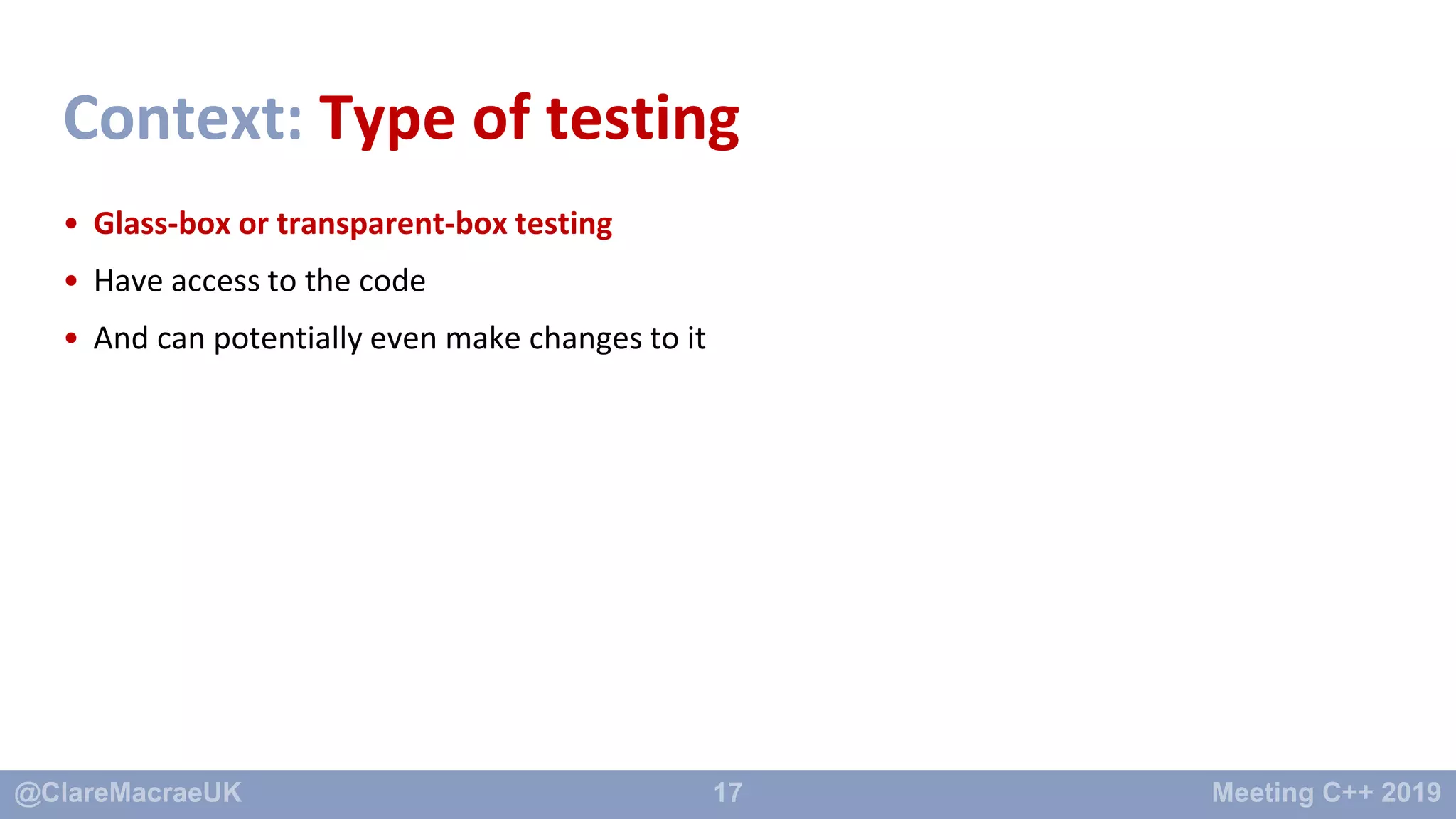 Context: Type of testing

• Glass-box or transparent-box testing
• Have access to the code
• And can potentially even make changes to it

@ClareMacraeUK 17 Meeting C++ 2019